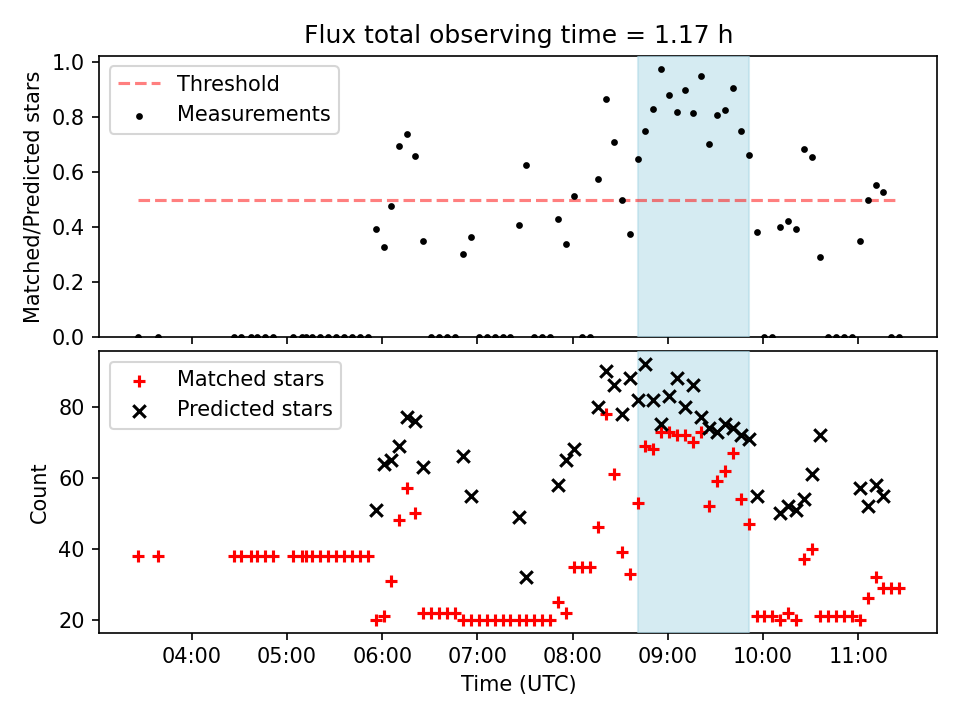 Flux total observing time = 1.17 h

Threshold
Measurements

Matched/Predicted stars

1.0
0.8
0.6
0.4
0.2
0.0

Matched stars
Predicted stars

Count

80
60
40
20

04:00
05:00
06:00
07:00
08:00
09:00
10:00
11:00

Time (UTC)